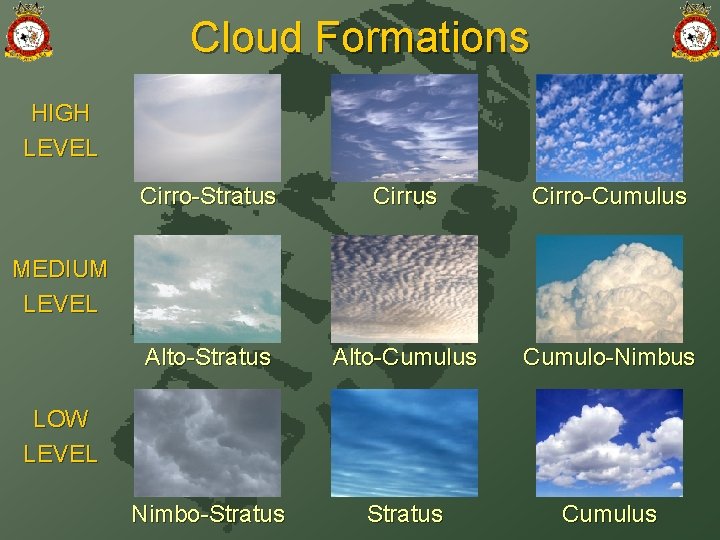 Cloud Formations

HIGH LEVEL

Cirro-Stratus

Cirrus

Cirro-Cumulus

MEDIUM LEVEL

Alto-Stratus

Alto-Cumulus

Cumulo-Nimbus

LOW LEVEL

Nimbo-Stratus

Stratus

Cumulus